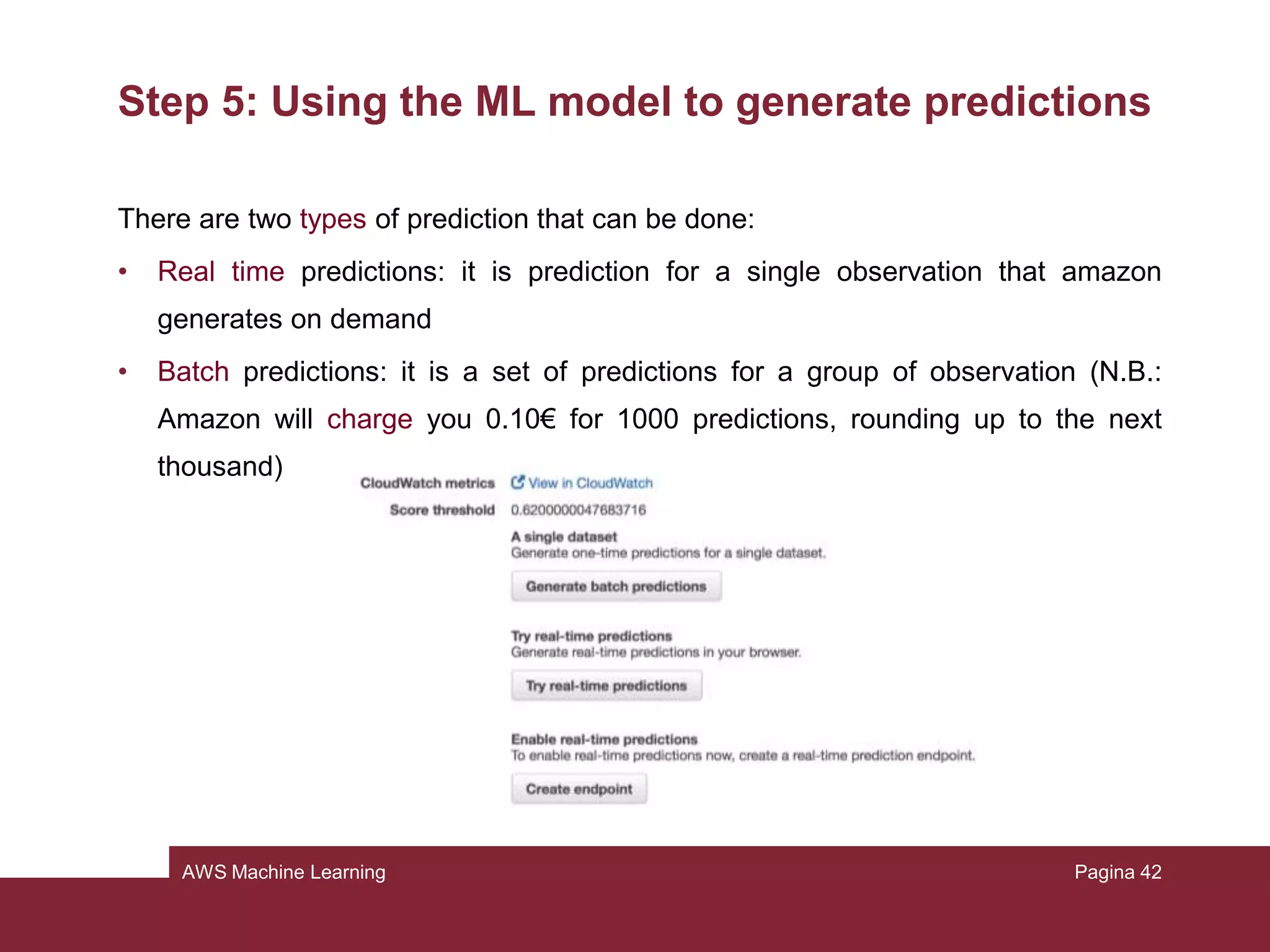 Step 5: Using the ML model to generate predictions

There are two types of prediction that can be done:

• Real time predictions: it is prediction for a single observation that amazon generates on demand

• Batch predictions: it is a set of predictions for a group of observation (N.B.: Amazon will charge you 0.10€ for 1000 predictions, rounding up to the next thousand)

CloudWatch metrics View in CloudWatch

Score threshold 0.6200000047683716

A single dataset
Generate one-time predictions for a single dataset.

Generate batch predictions

Try real-time predictions
Generate real-time predictions in your browser.

Try real-time predictions

Enable real-time predictions
To enable real-time predictions now, create a real-time prediction endpoint.

Create endpoint

AWS Machine Learning

Pagina 42